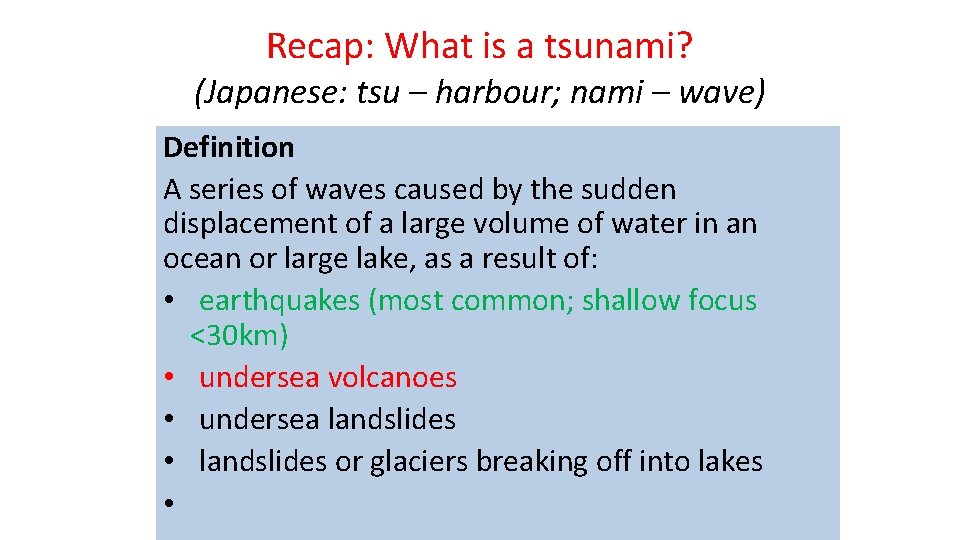 Recap: What is a tsunami?
(Japanese: tsu – harbour; nami – wave)

Definition
A series of waves caused by the sudden displacement of a large volume of water in an ocean or large lake, as a result of:
• earthquakes (most common; shallow focus <30km)
• undersea volcanoes
• undersea landslides
• landslides or glaciers breaking off into lakes
•